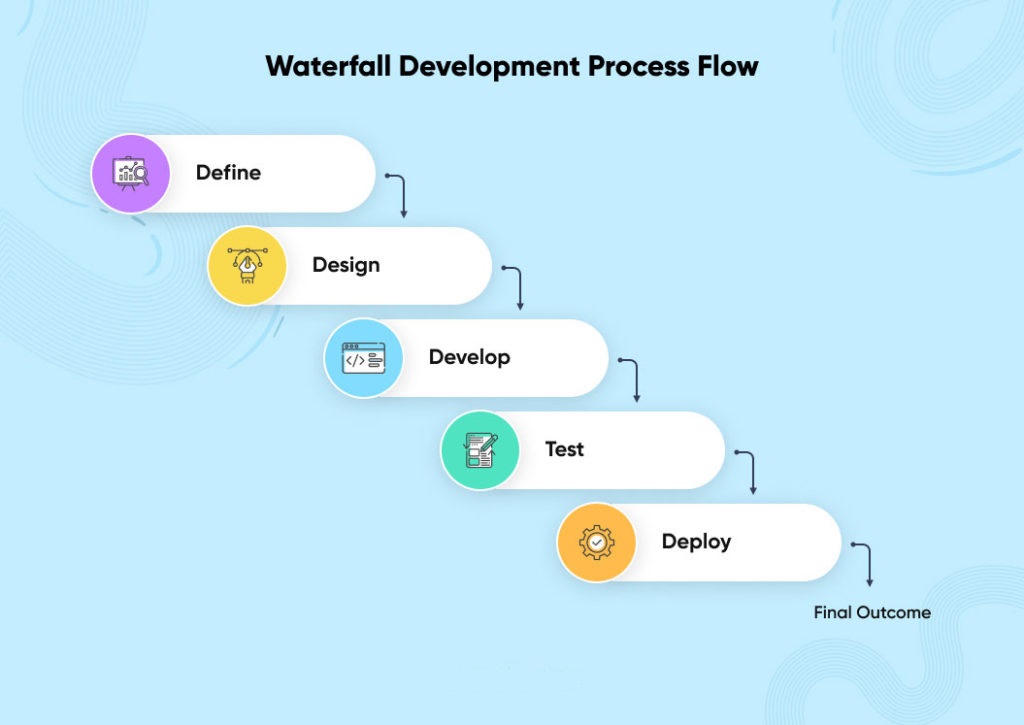 Waterfall Development Process Flow

Define

Design

Develop

Test

Deploy

Final Outcome